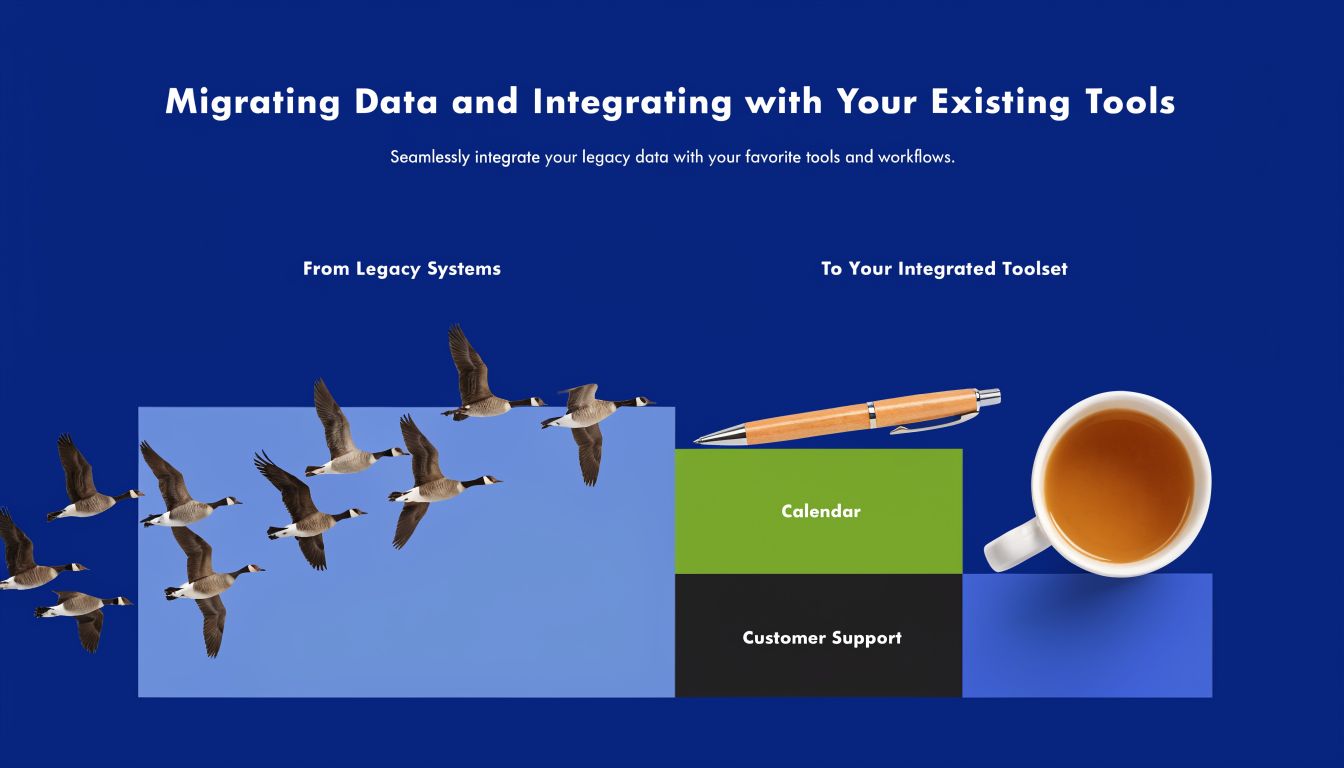 Migrating Data and Integrating with Your Existing Tools

Seamlessly integrate your legacy data with your favorite tools and workflows.

From Legacy Systems

To Your Integrated Toolset

Calendar

Customer Support